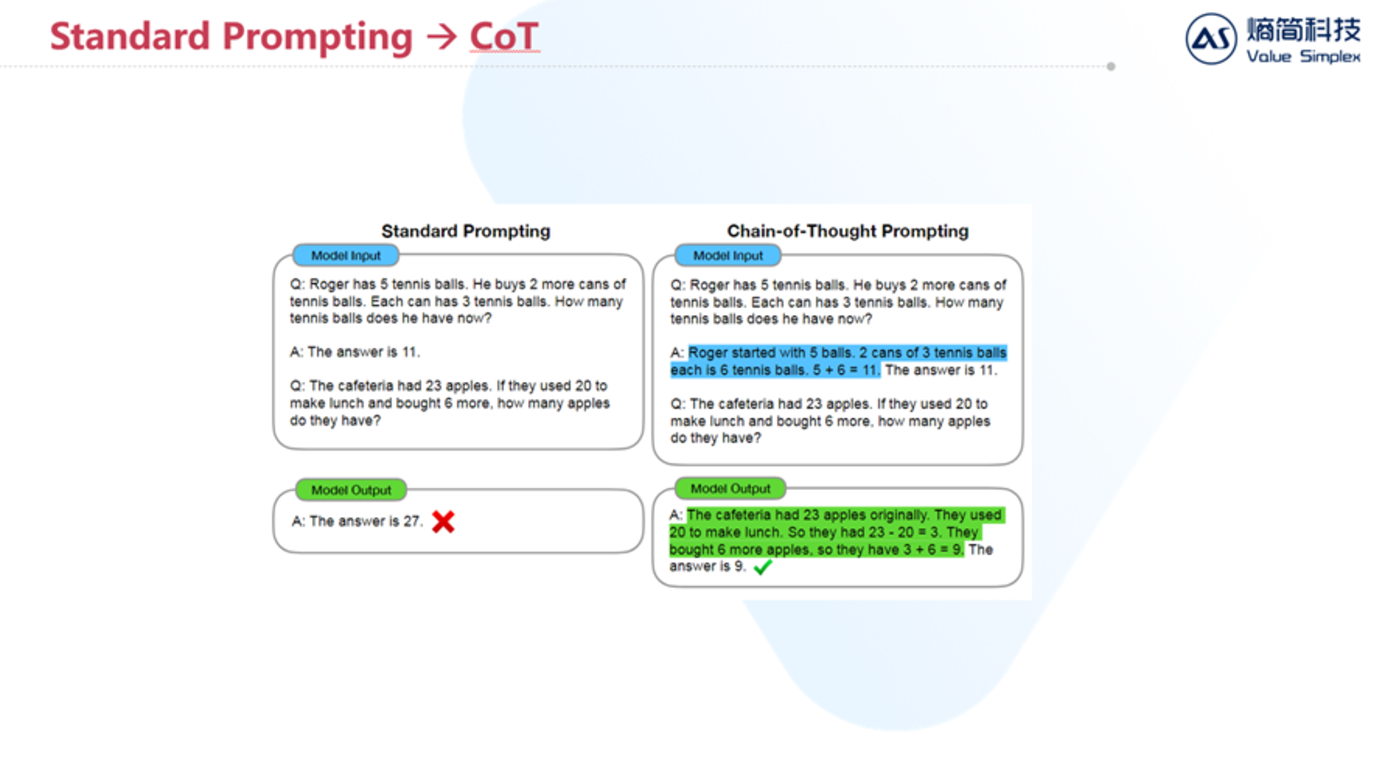 Standard Prompting → CoT

AS 熵简科技
Value Simplex

Standard Prompting

Model Input

Q: Roger has 5 tennis balls. He buys 2 more cans of tennis balls. Each can has 3 tennis balls. How many tennis balls does he have now?

A: The answer is 11.

Q: The cafeteria had 23 apples. If they used 20 to make lunch and bought 6 more, how many apples do they have?

Model Output

A: The answer is 27.

Chain-of-Thought Prompting

Model Input

Q: Roger has 5 tennis balls. He buys 2 more cans of tennis balls. Each can has 3 tennis balls. How many tennis balls does he have now?

A: Roger started with 5 balls. 2 cans of 3 tennis balls each is 6 tennis balls. 5 + 6 = 11. The answer is 11.

Q: The cafeteria had 23 apples. If they used 20 to make lunch and bought 6 more, how many apples do they have?

Model Output

A: The cafeteria had 23 apples originally. They used 20 to make lunch. So they had 23 - 20 = 3. They bought 6 more apples, so they have 3 + 6 = 9. The answer is 9.